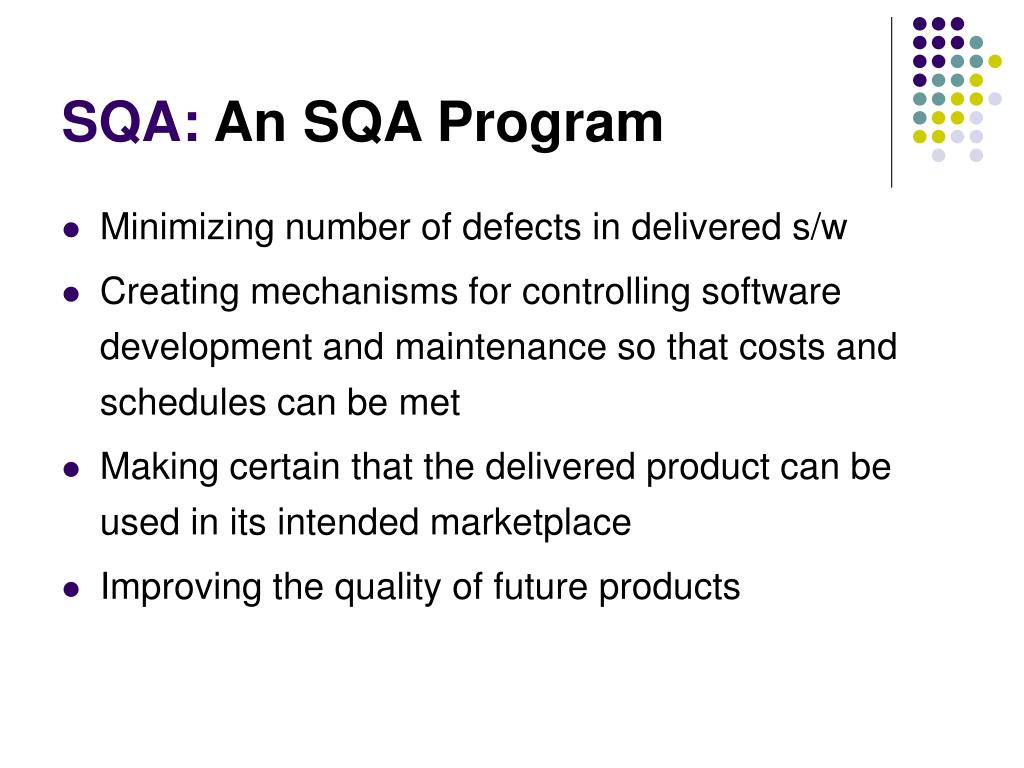 SQA: An SQA Program

- Minimizing number of defects in delivered s/w
- Creating mechanisms for controlling software development and maintenance so that costs and schedules can be met
- Making certain that the delivered product can be used in its intended marketplace
- Improving the quality of future products